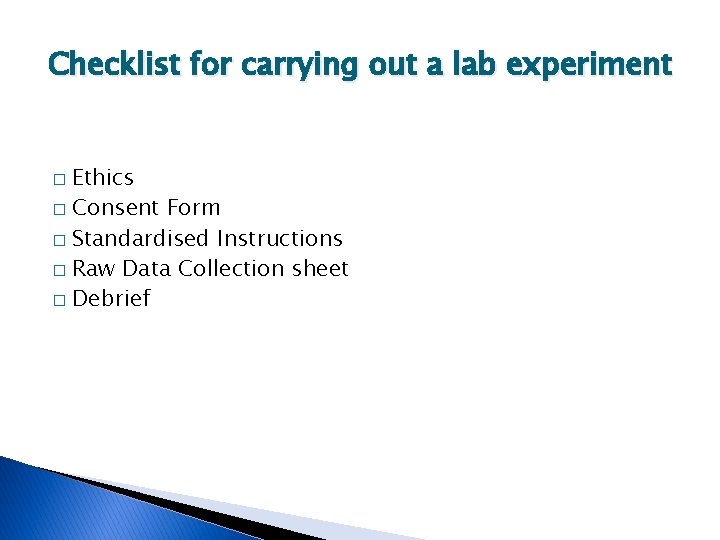 Checklist for carrying out a lab experiment

□ Ethics
□ Consent Form
□ Standardised Instructions
□ Raw Data Collection sheet
□ Debrief